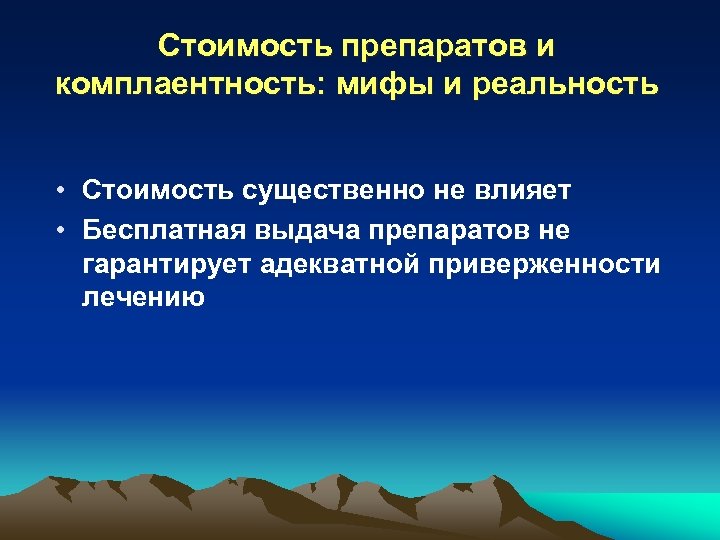 Стоимость препаратов и комплаентность: мифы и реальность

• Стоимость существенно не влияет
• Бесплатная выдача препаратов не гарантирует адекватной приверженности лечению